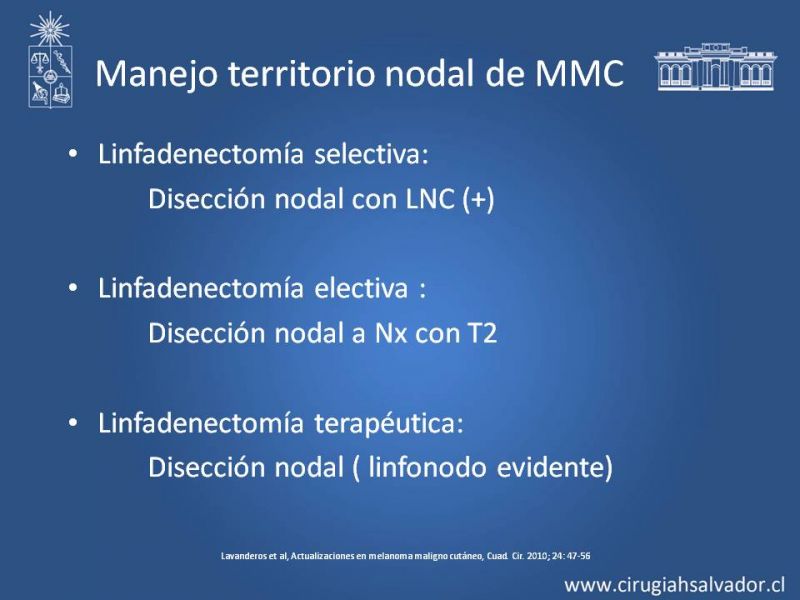 Manejo territorio nodal de MMC

• Linfadenectomía selectiva:
Disección nodal con LNC (+)

• Linfadenectomía electiva :
Disección nodal a Nx con T2

• Linfadenectomía terapéutica:
Disección nodal ( linfonodo evidente)

Lavanderos et al, Actualizaciones en melanoma maligno cutáneo, Cuad. Cir. 2010; 24: 47-56

www.cirugiahsalvador.cl